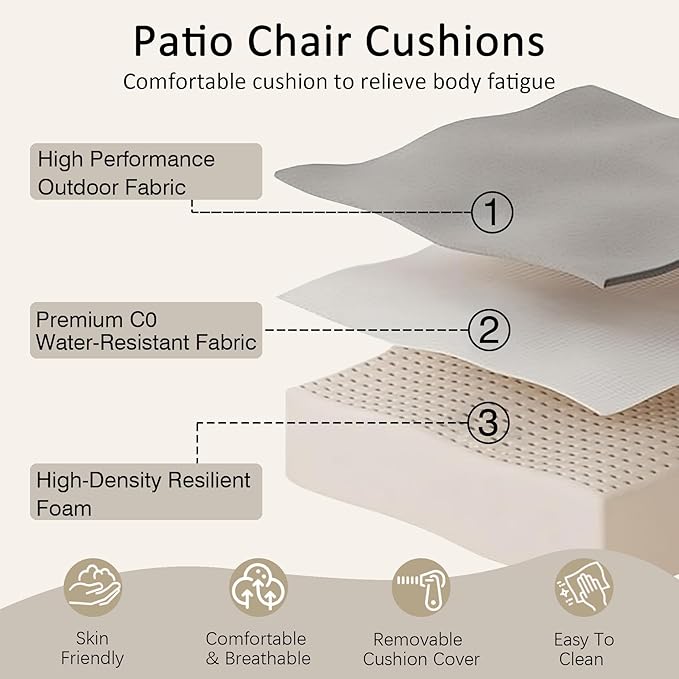 Patio Chair Cushions
Comfortable cushion to relieve body fatigue

High Performance Outdoor Fabric

1

Premium C0 Water-Resistant Fabric

2

3

High-Density Resilient Foam

Skin Friendly

Comfortable & Breathable

Removable Cushion Cover

Easy To Clean